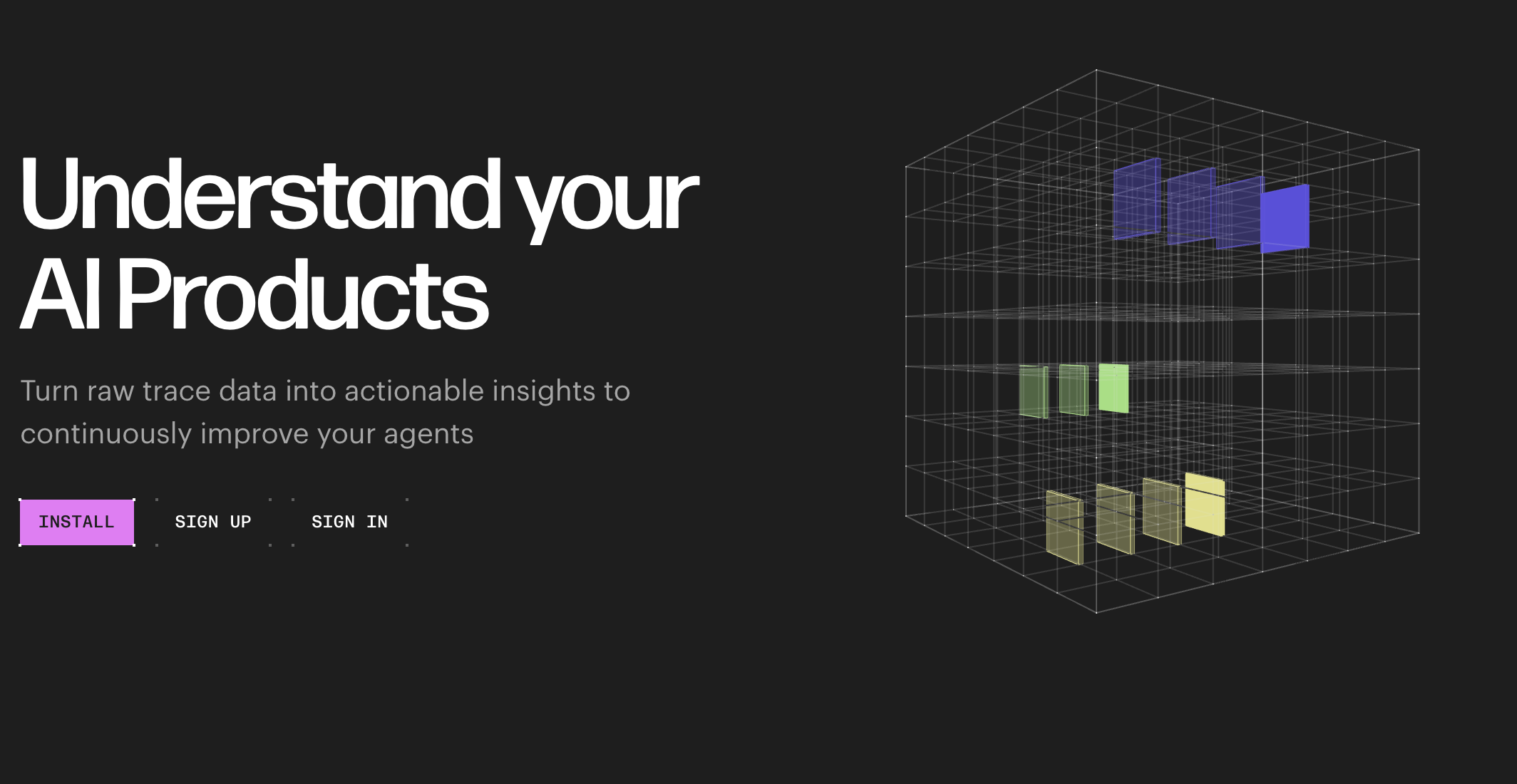 Understand your AI Products

Turn raw trace data into actionable insights to continuously improve your agents

INSTALL SIGN UP SIGN IN